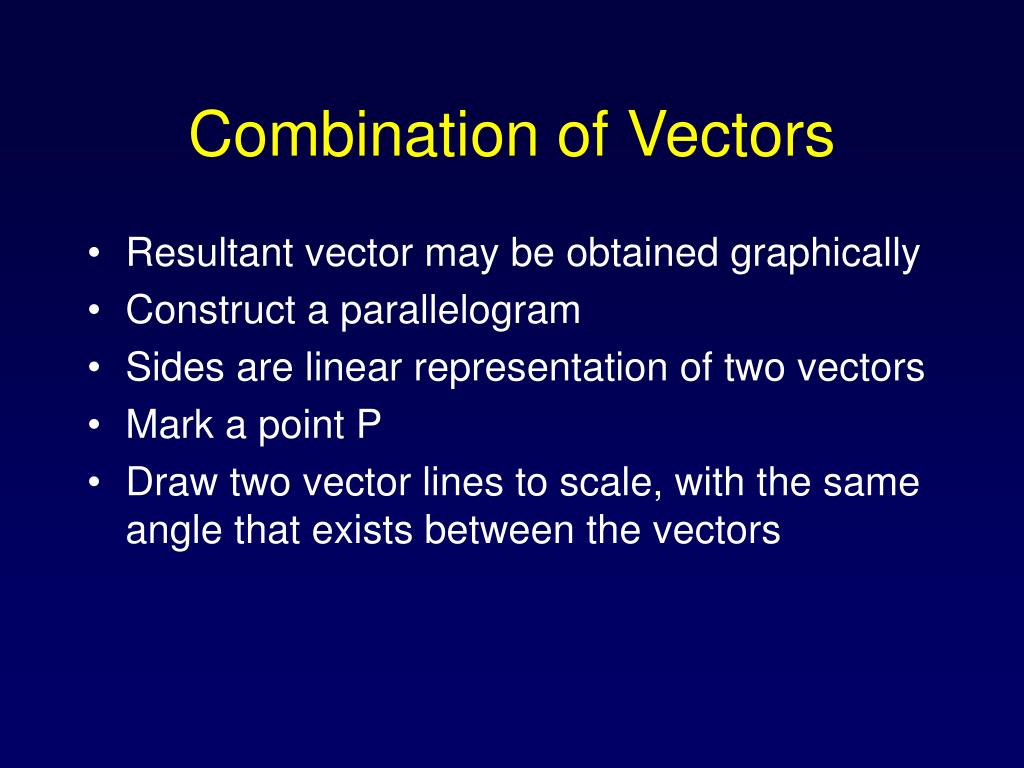 Combination of Vectors

• Resultant vector may be obtained graphically
• Construct a parallelogram
• Sides are linear representation of two vectors
• Mark a point P
• Draw two vector lines to scale, with the same angle that exists between the vectors